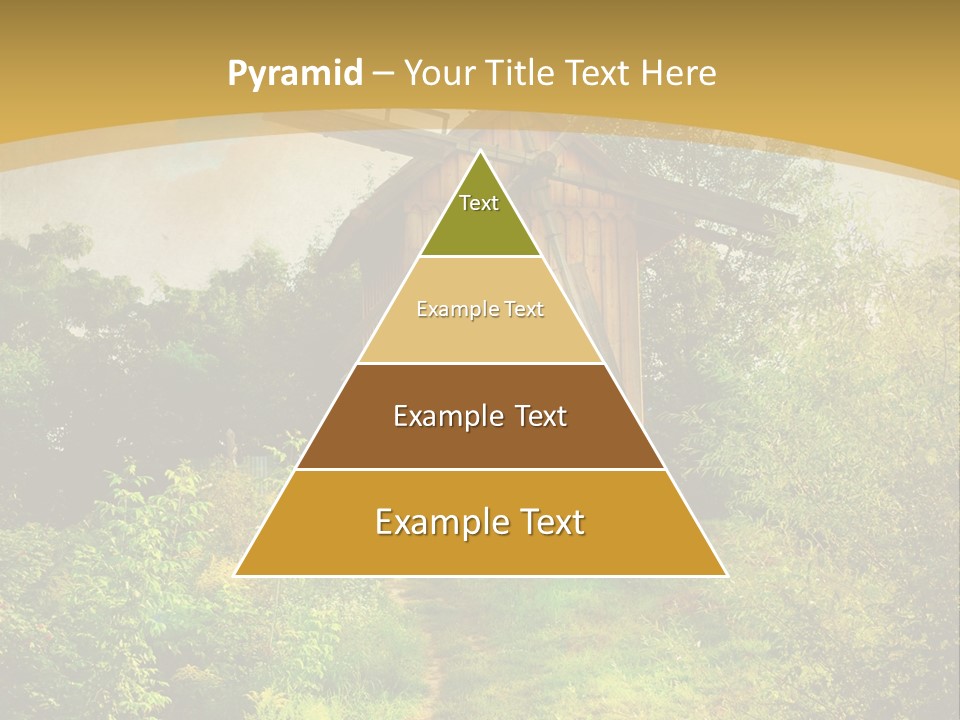 Pyramid – Your Title Text Here

Text

Example Text

Example Text

Example Text